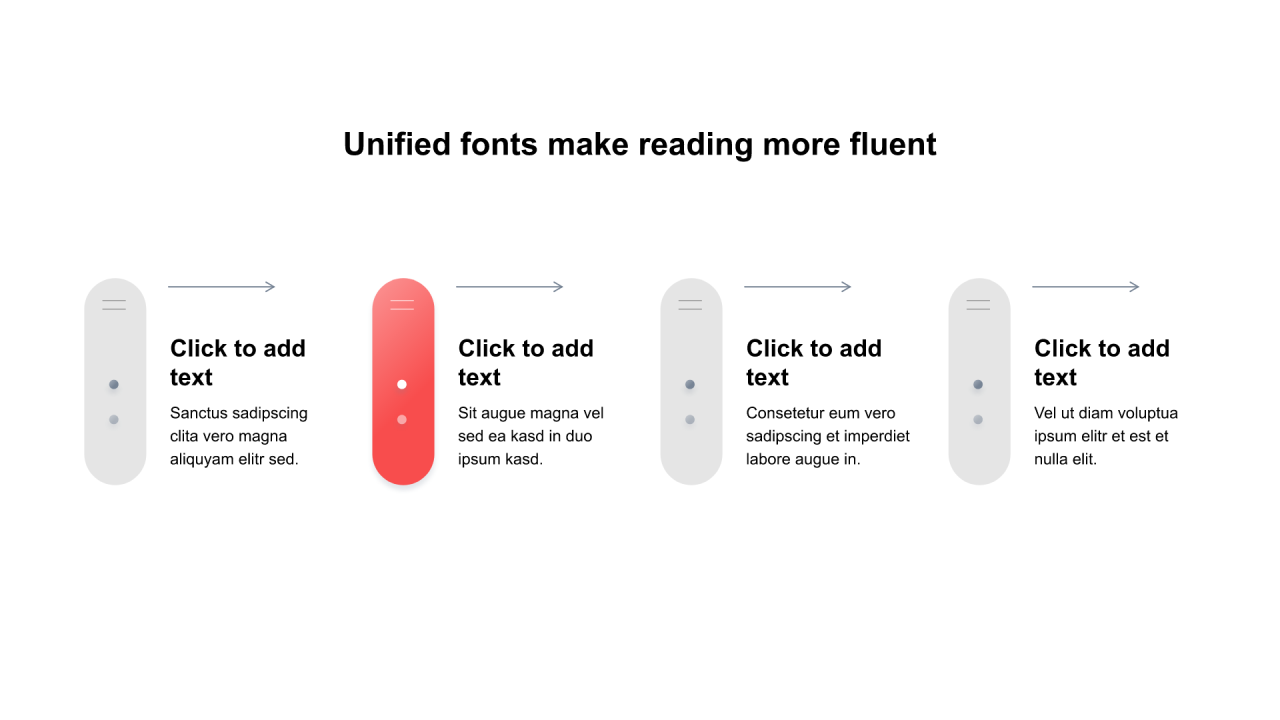 Unified fonts make reading more fluent

Click to add text

Sanctus sadipscing clita vero magna aliquyam elitr sed.

Click to add text

Sit augue magna vel sed ea kasd in duo ipsum kasd.

Click to add text

Consetetur eum vero sadipscing et imperdiet labore augue in.

Click to add text

Vel ut diam voluptua ipsum elitr et est et nulla elit.